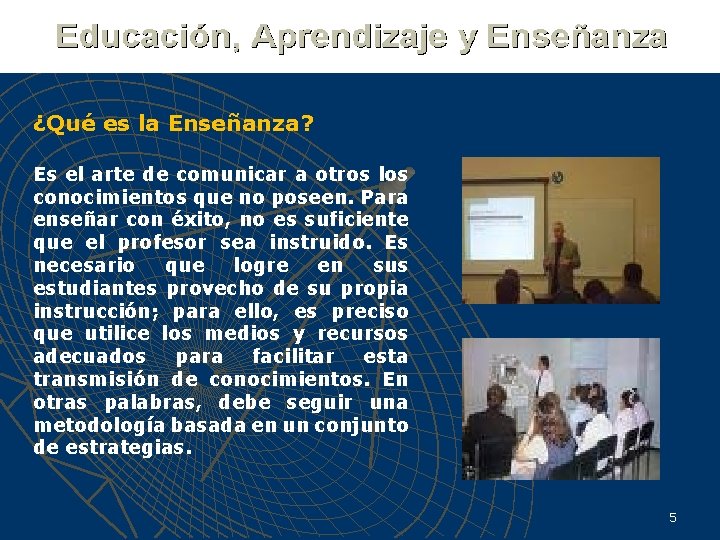 Educación, Aprendizaje y Enseñanza

¿Qué es la Enseñanza?

Es el arte de comunicar a otros los conocimientos que no poseen. Para enseñar con éxito, no es suficiente que el profesor sea instruido. Es necesario que logre en sus estudiantes provecho de su propia instrucción; para ello, es preciso que utilice los medios y recursos adecuados para facilitar esta transmisión de conocimientos. En otras palabras, debe seguir una metodología basada en un conjunto de estrategias.

5